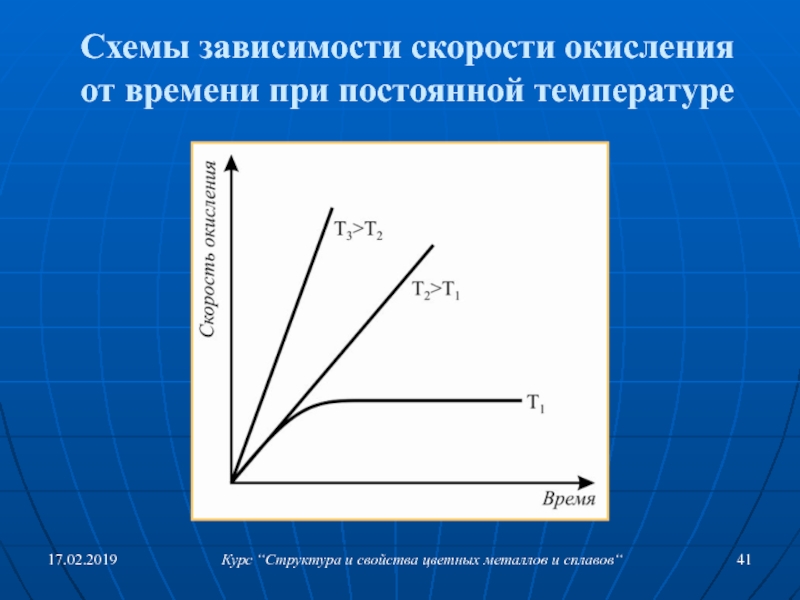 Схемы зависимости скорости окисления от времени при постоянной температуре

Скорость окисления

$T_3>T_2$

$T_2>T_1$

$T_1$

Время

17.02.2019

Курс "Структура и свойства цветных металлов и сплавов"

41